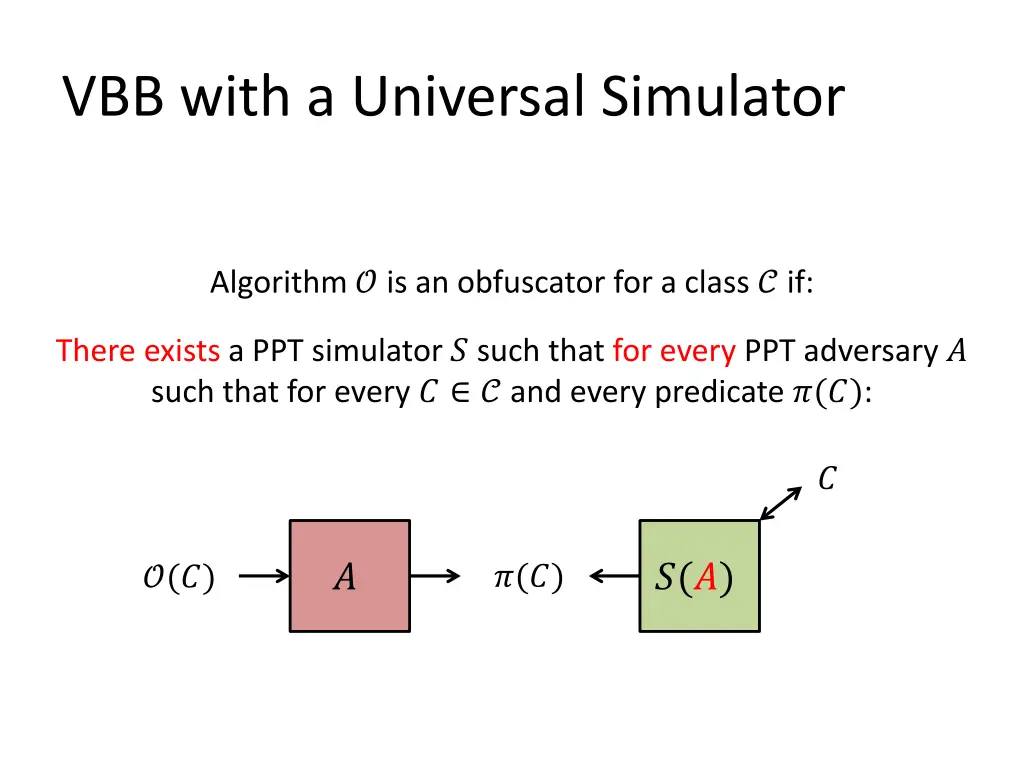 VBB with a Universal Simulator

Algorithm $\mathcal{O}$ is an obfuscator for a class $\mathcal{C}$ if:

There exists a PPT simulator $S$ such that for every PPT adversary $A$ such that for every $C \in \mathcal{C}$ and every predicate $\pi(C)$:

$C$

$\mathcal{O}(C)$ $A$ $\pi(C)$ $S(A)$